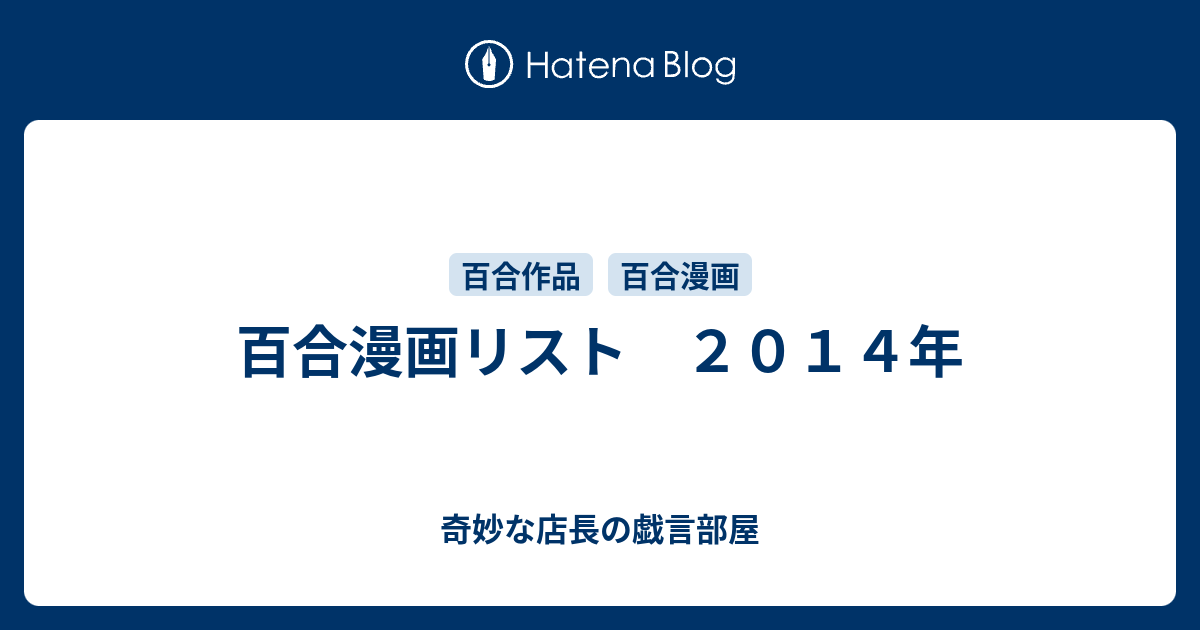 Hatena Blog

百合作品 百合漫画

百合漫画リスト　２０１４年

奇妙な店長の戯言部屋